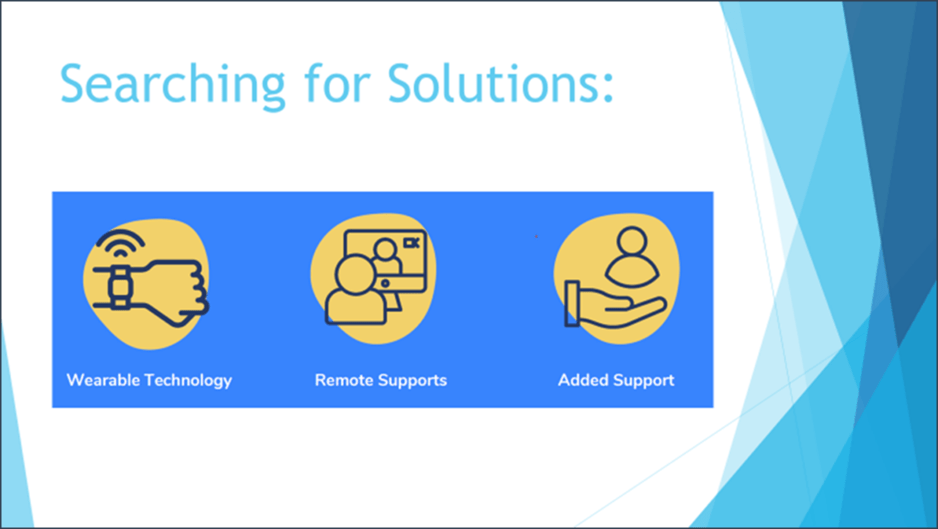 Searching for Solutions:

Wearable Technology

Remote Supports

Added Support